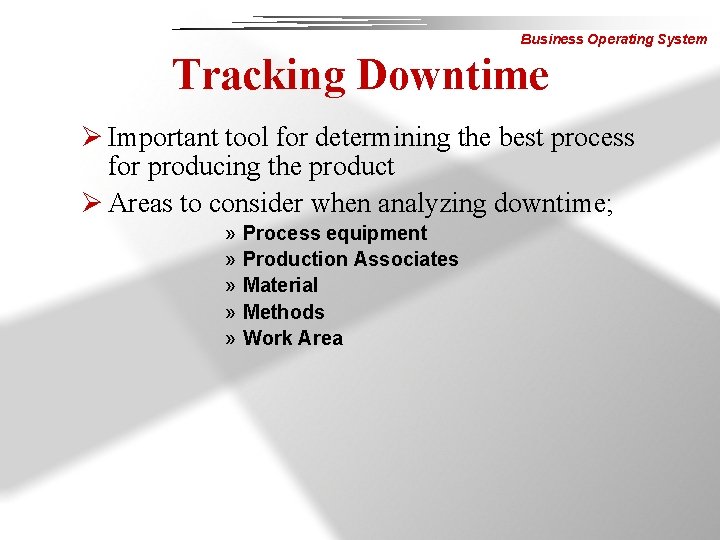 Business Operating System

Tracking Downtime

➢ Important tool for determining the best process for producing the product

➢ Areas to consider when analyzing downtime;

» Process equipment
» Production Associates
» Material
» Methods
» Work Area